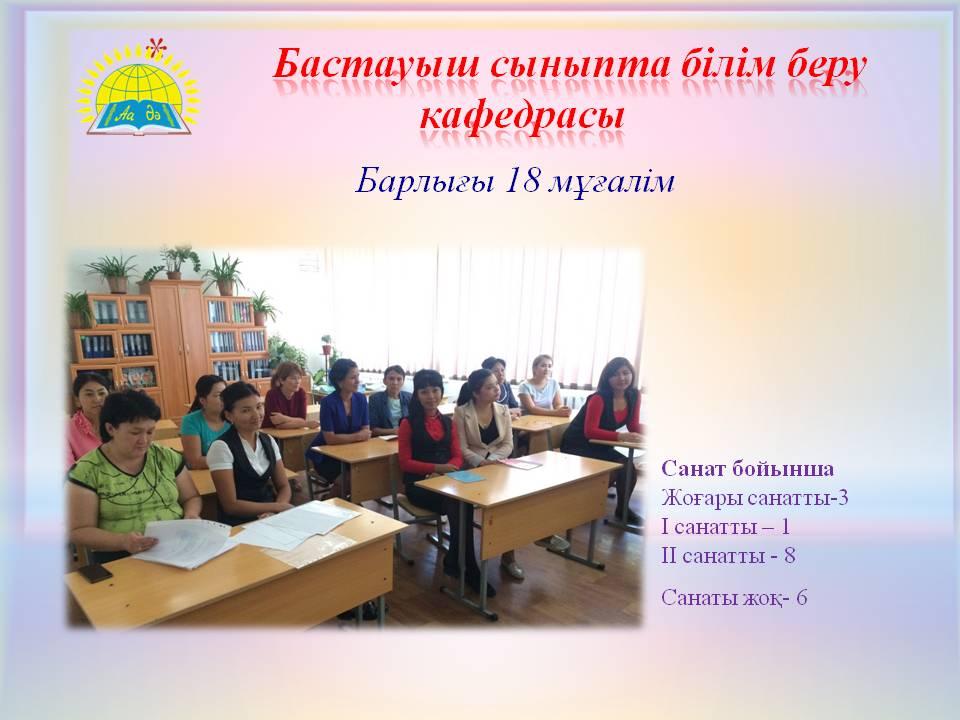 Аа Әә

Бастауыш сыныпта білім беру кафедрасы

Барлығы 18 мұғалім

Санат бойынша
Жоғары санатты-3
I санатты – 1
II санатты - 8

Санаты жоқ- 6